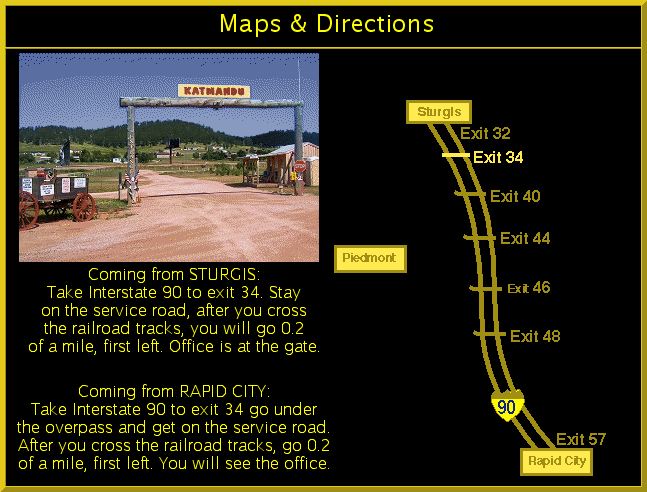 Maps & Directions

KATMANDU

Coming from STURGIS:
Take Interstate 90 to exit 34. Stay on the service road, after you cross the railroad tracks, you will go 0.2 of a mile, first left. Office is at the gate.

Coming from RAPID CITY:
Take Interstate 90 to exit 34 go under the overpass and get on the service road. After you cross the railroad tracks, go 0.2 of a mile, first left. You will see the office.

Sturgis
Exit 32
Exit 34
Exit 40
Exit 44
Piedmont
Exit 46
Exit 48
90
Exit 57
Rapid City